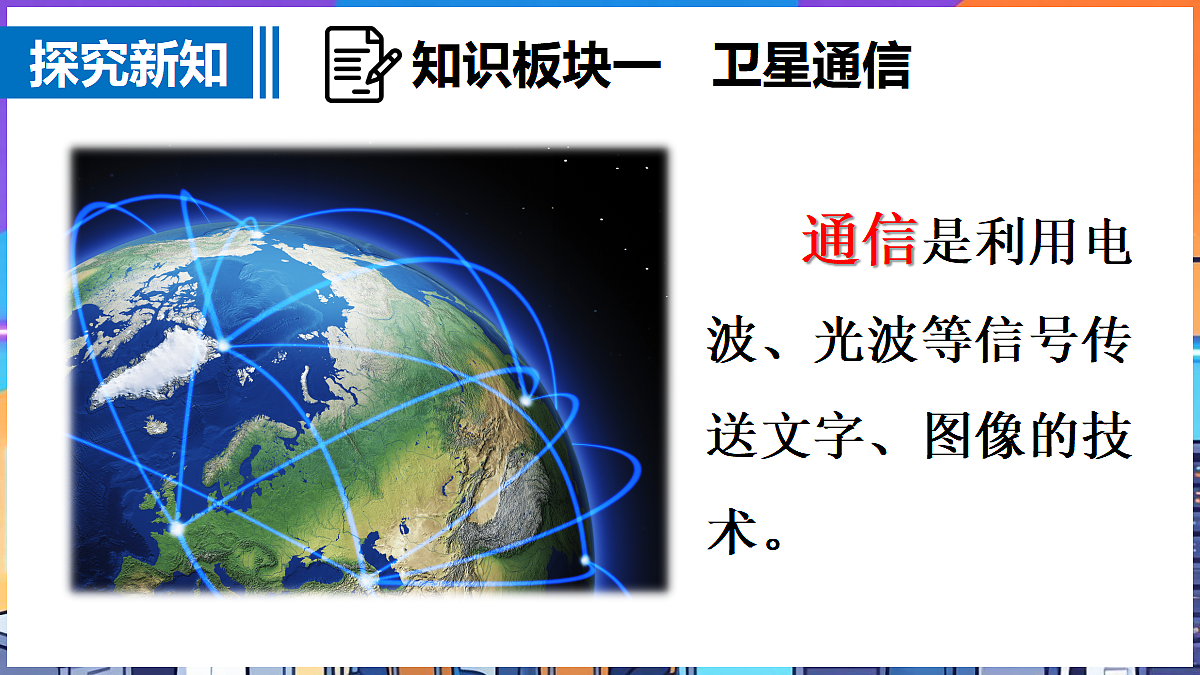 探究新知

知识板块一　卫星通信

通信是利用电波、光波等信号传送文字、图像的技术。